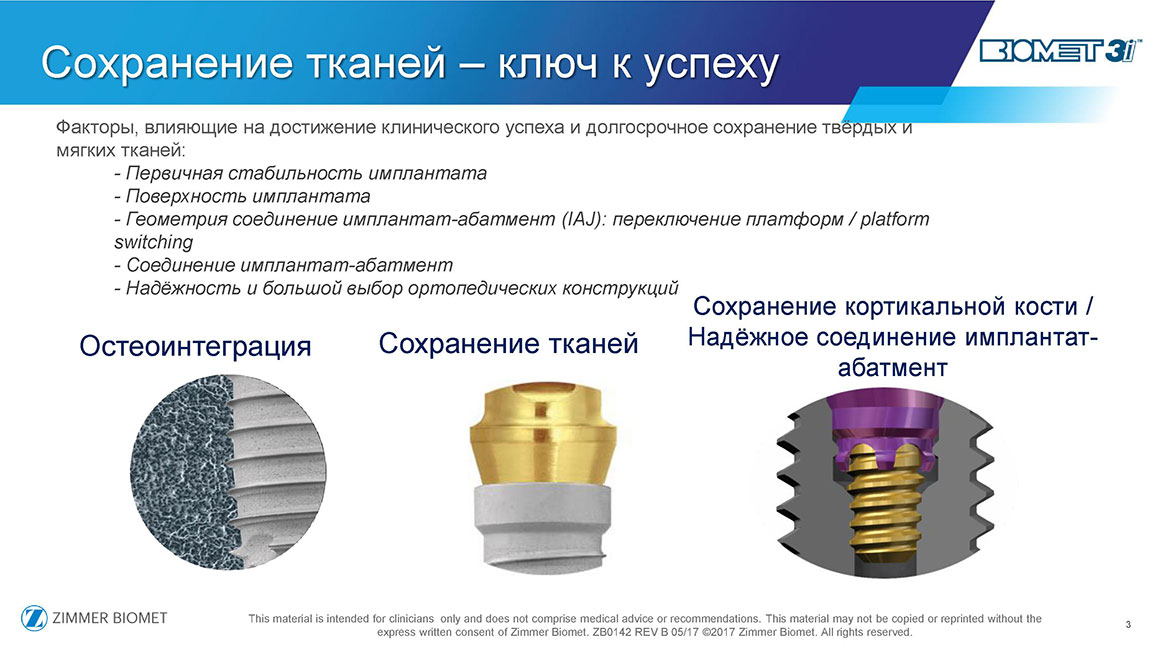 Сохранение тканей – ключ к успеху

BIOMET 3i

Факторы, влияющие на достижение клинического успеха и долгосрочное сохранение твёрдых и мягких тканей:

- Первичная стабильность имплантата
- Поверхность имплантата
- Геометрия соединение имплантат-абатмент (IAJ): переключение платформ / platform switching
- Соединение имплантат-абатмент
- Надёжность и большой выбор ортопедических конструкций

Остеоинтеграция

Сохранение тканей

Сохранение кортикальной кости / Надёжное соединение имплантат-абатмент

ZIMMER BIOMET

This material is intended for clinicians only and does not comprise medical advice or recommendations. This material may not be copied or reprinted without the express written consent of Zimmer Biomet. ZB0142 REV B 05/17 ©2017 Zimmer Biomet. All rights reserved.

3